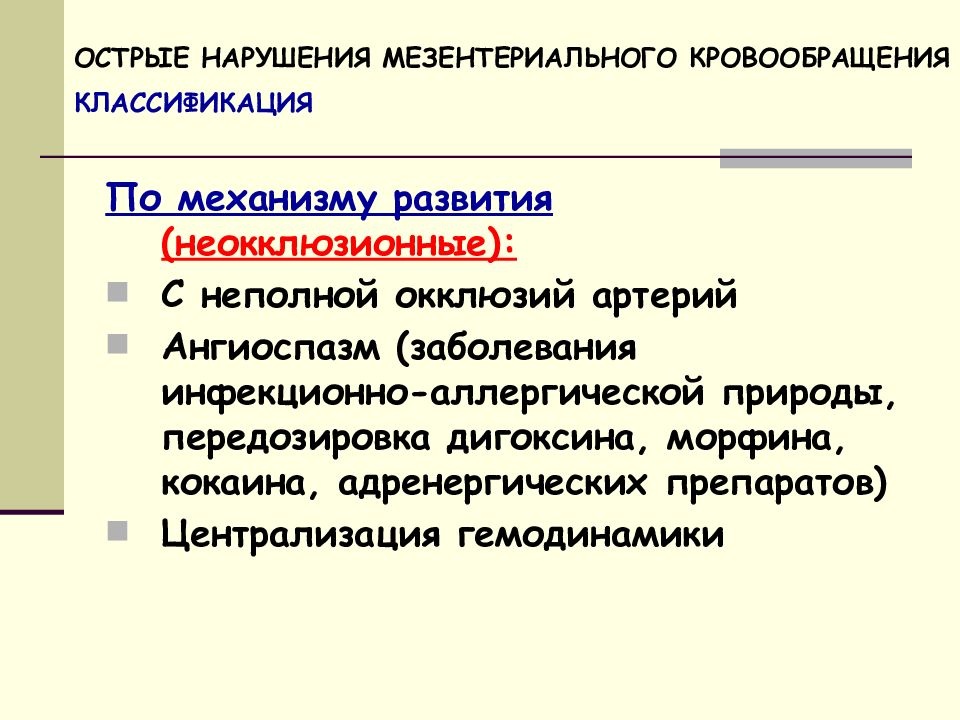 ОСТРЫЕ НАРУШЕНИЯ МЕЗЕНТЕРИАЛЬНОГО КРОВООБРАЩЕНИЯ
КЛАССИФИКАЦИЯ

По механизму развития (неокклюзионные):

С неполной окклюзий артерий

Ангиоспазм (заболевания инфекционно-аллергической природы, передозировка дигоксина, морфина, кокаина, адренергических препаратов)

Централизация гемодинамики